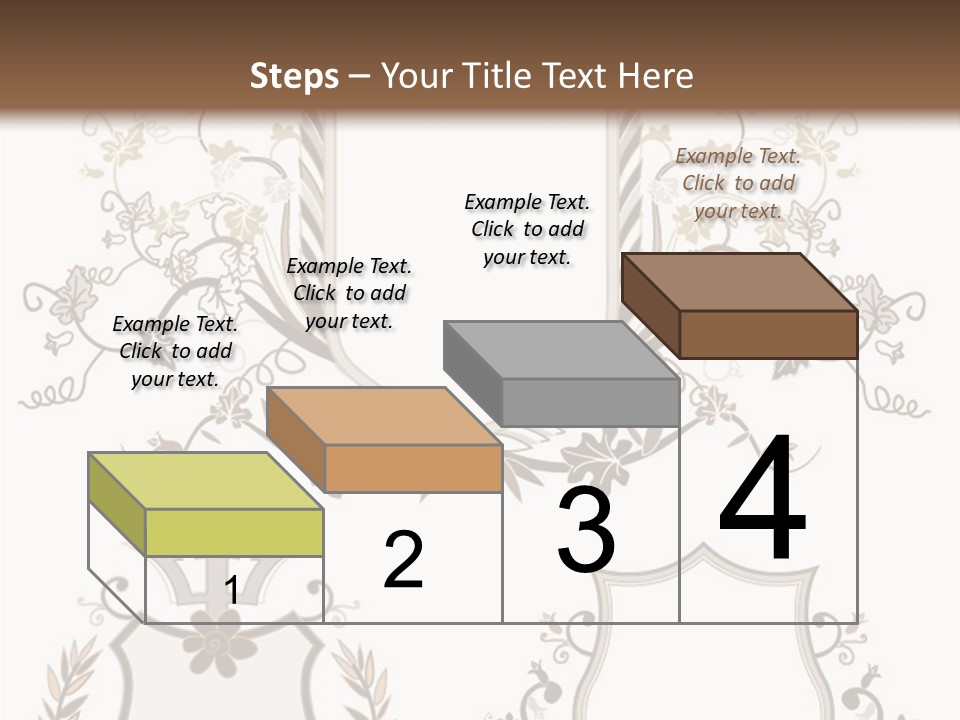 Steps – Your Title Text Here

Example Text. Click to add your text.

Example Text. Click to add your text.

Example Text. Click to add your text.

Example Text. Click to add your text.

1

2

3

4